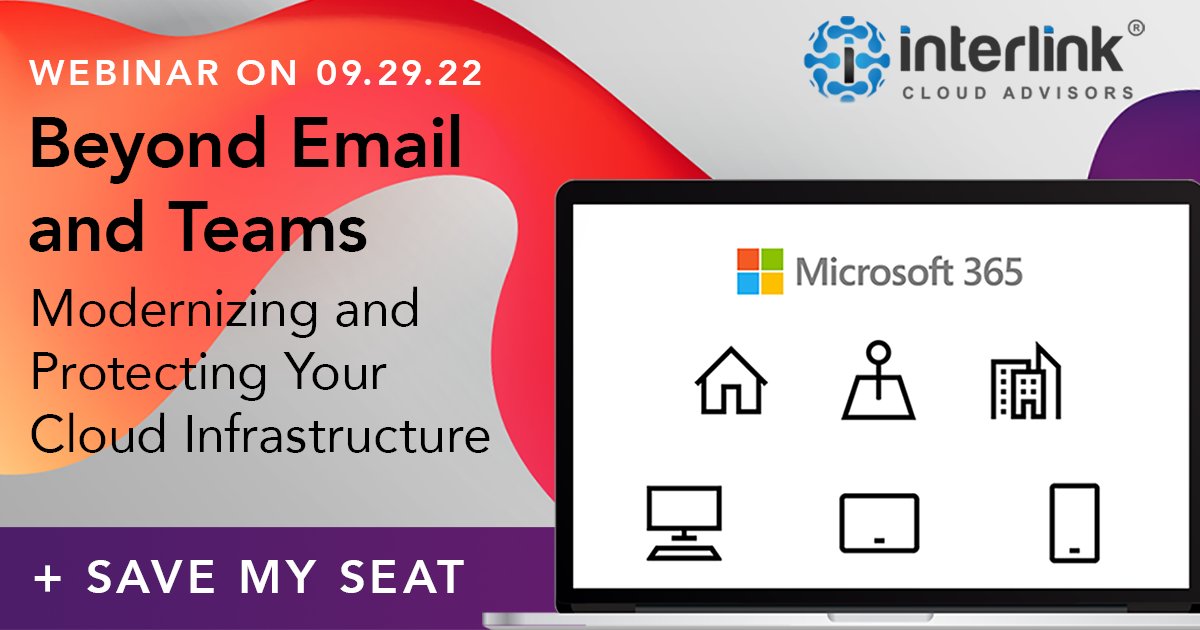 WEBINAR ON 09.29.22

Beyond Email and Teams

Modernizing and Protecting Your Cloud Infrastructure

+ SAVE MY SEAT

interlink®
CLOUD ADVISORS

Microsoft 365